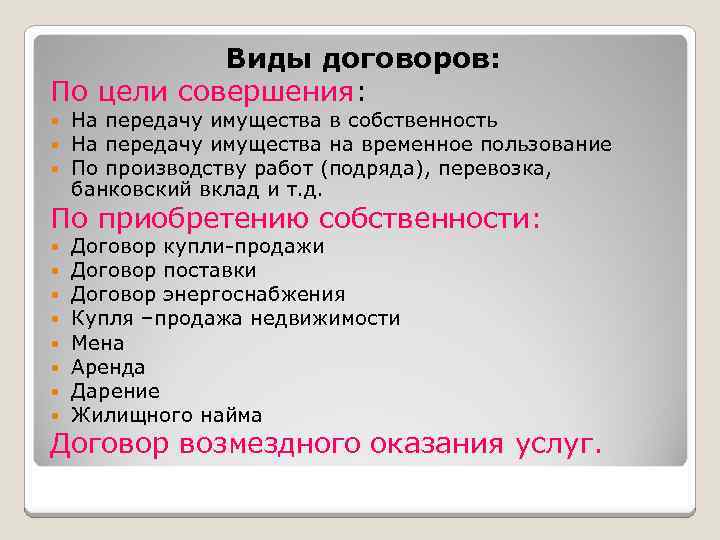 Виды договоров:

По цели совершения:

- На передачу имущества в собственность
- На передачу имущества на временное пользование
- По производству работ (подряда), перевозка, банковский вклад и т.д.

По приобретению собственности:

- Договор купли-продажи
- Договор поставки
- Договор энергоснабжения
- Купля –продажа недвижимости
- Мена
- Аренда
- Дарение
- Жилищного найма

Договор возмездного оказания услуг.